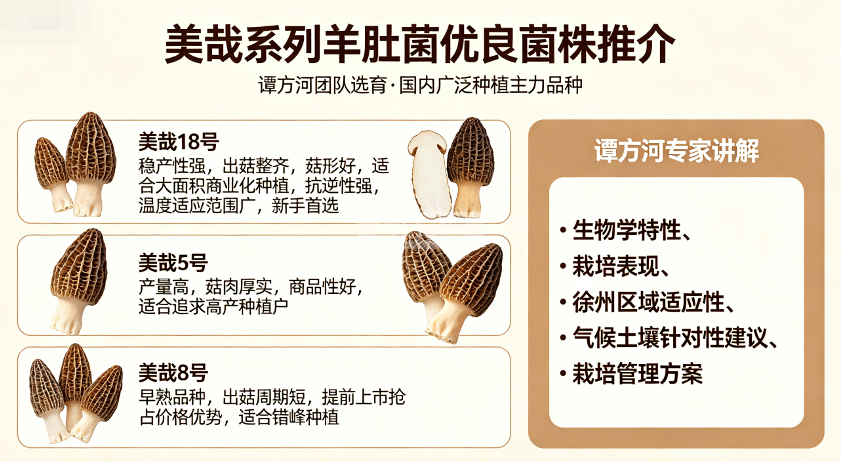 美哉系列羊肚菌优良菌株推介

谭方河团队选育·国内广泛种植主力品种

美哉18号
稳产性强，出菇整齐，菇形好，适合大面积商业化种植，抗逆性强，温度适应范围广，新手首选

美哉5号
产量高，菇肉厚实，商品性好，适合追求高产种植户

美哉8号
早熟品种，出菇周期短，提前上市抢占价格优势，适合错峰种植

谭方河专家讲解

• 生物学特性、
• 栽培表现、
• 徐州区域适应性、
• 气候土壤针对性建议、
• 栽培管理方案